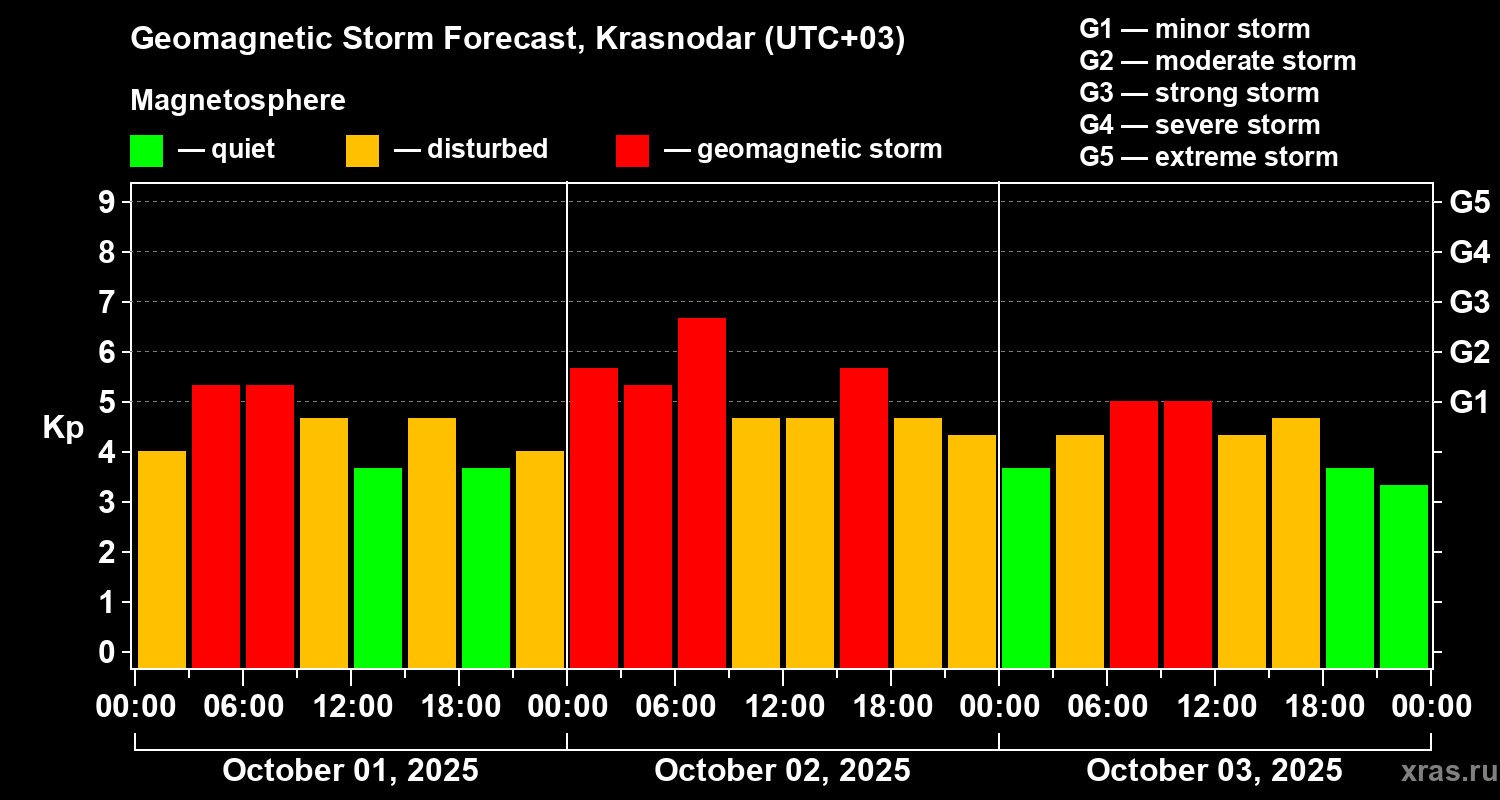 Geomagnetic Storm Forecast, Krasnodar (UTC+03)

Magnetosphere

— quiet — disturbed — geomagnetic storm

G1 — minor storm
G2 — moderate storm
G3 — strong storm
G4 — severe storm
G5 — extreme storm

Kp

9
8
7
6
5
4
3
2
1
0

G5
G4
G3
G2
G1

00:00 06:00 12:00 18:00 00:00 06:00 12:00 18:00 00:00 06:00 12:00 18:00 00:00

October 01, 2025 October 02, 2025 October 03, 2025

xras.ru